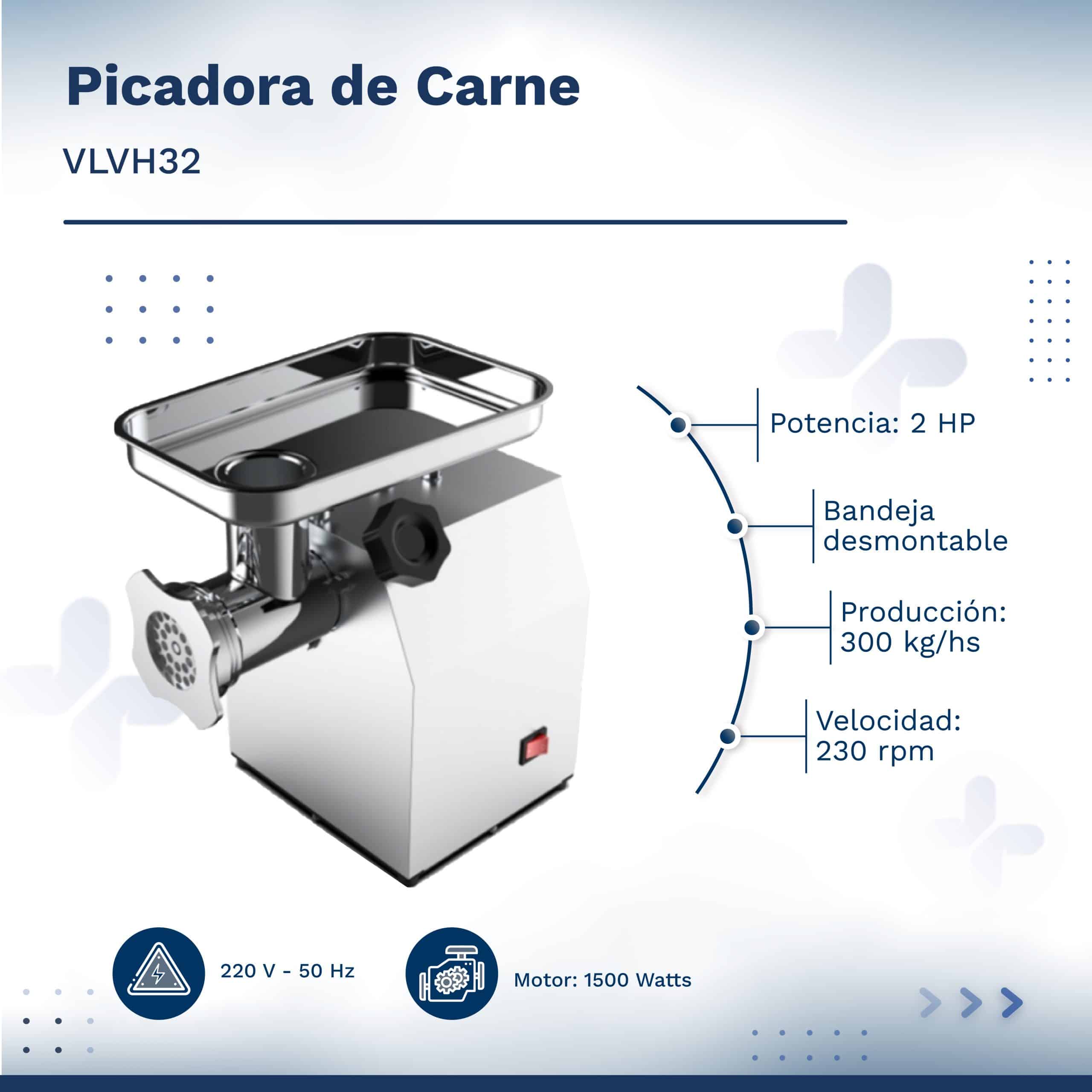 Picadora de Carne

VLVH32

Potencia: 2 HP

Bandeja desmontable

Producción: 300 kg/hs

Velocidad: 230 rpm

220 V - 50 Hz

Motor: 1500 Watts